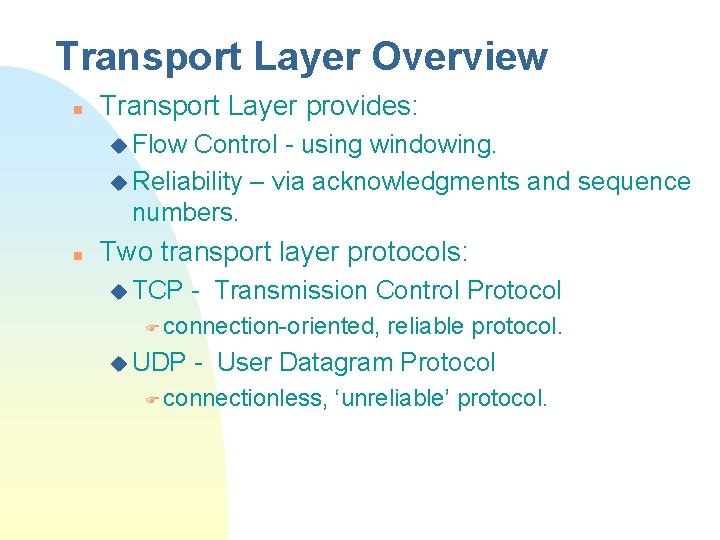 Transport Layer Overview

Transport Layer provides:

Flow Control - using windowing.

Reliability – via acknowledgments and sequence numbers.

Two transport layer protocols:

TCP - Transmission Control Protocol

connection-oriented, reliable protocol.

UDP - User Datagram Protocol

connectionless, ‘unreliable’ protocol.